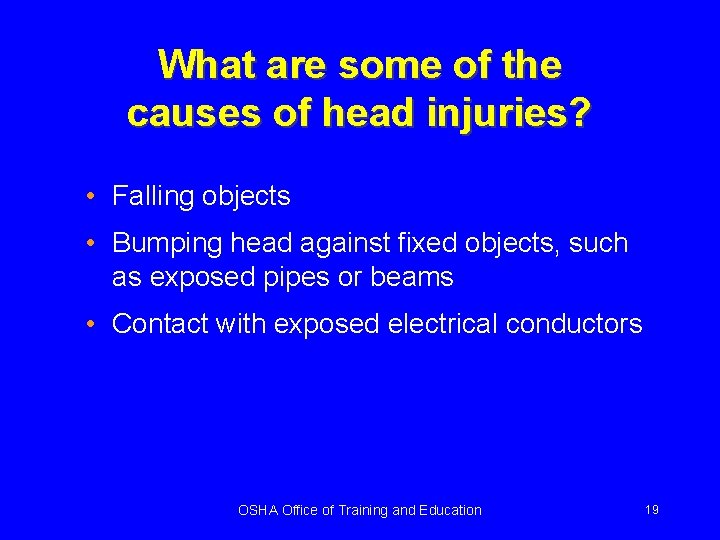 What are some of the causes of head injuries?

• Falling objects
• Bumping head against fixed objects, such as exposed pipes or beams
• Contact with exposed electrical conductors

OSHA Office of Training and Education

19